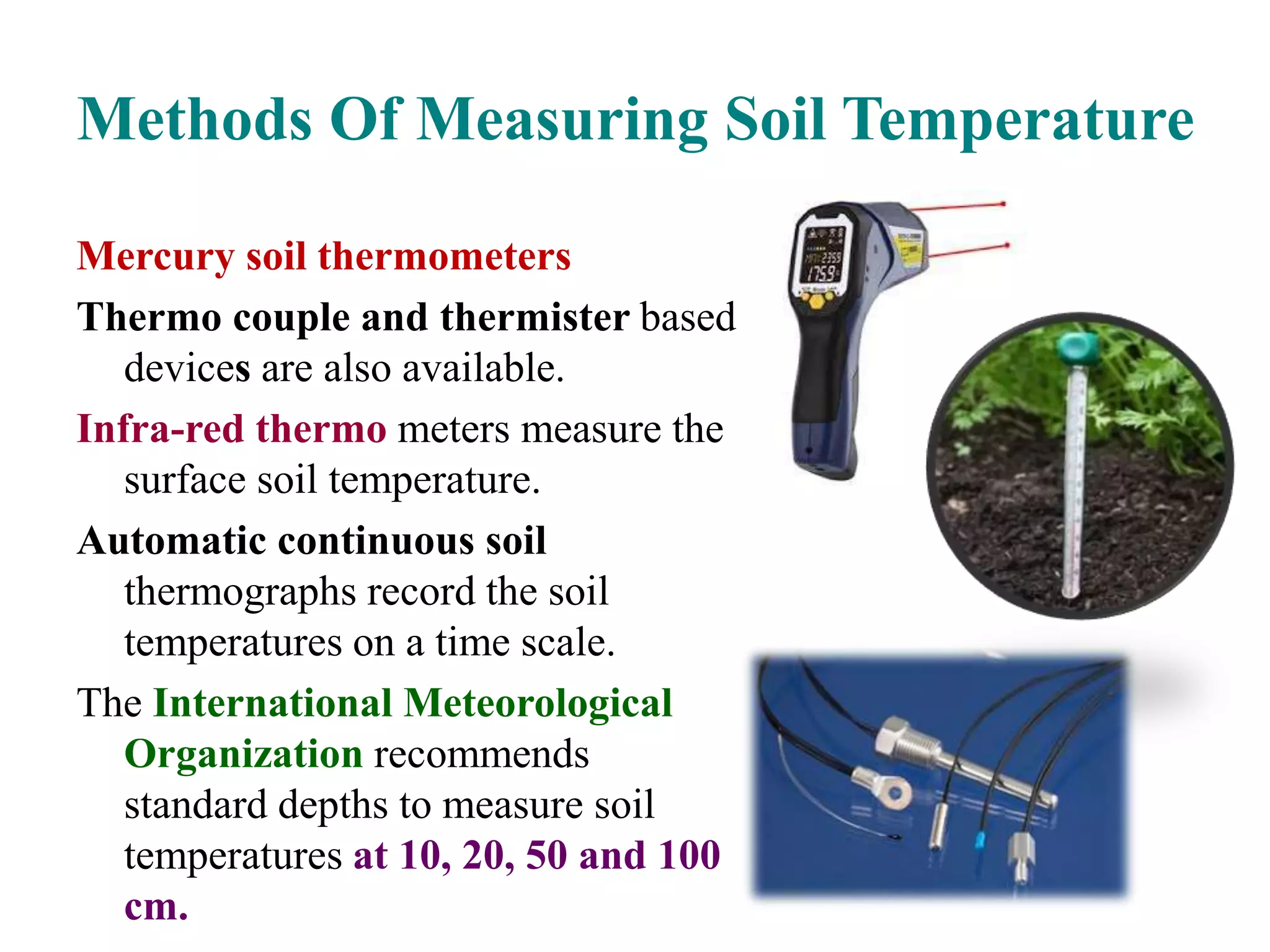 Methods Of Measuring Soil Temperature

Mercury soil thermometers

Thermo couple and thermister based devices are also available.

Infra-red thermo meters measure the surface soil temperature.

Automatic continuous soil thermographs record the soil temperatures on a time scale.

The International Meteorological Organization recommends standard depths to measure soil temperatures at 10, 20, 50 and 100 cm.

2359
1759